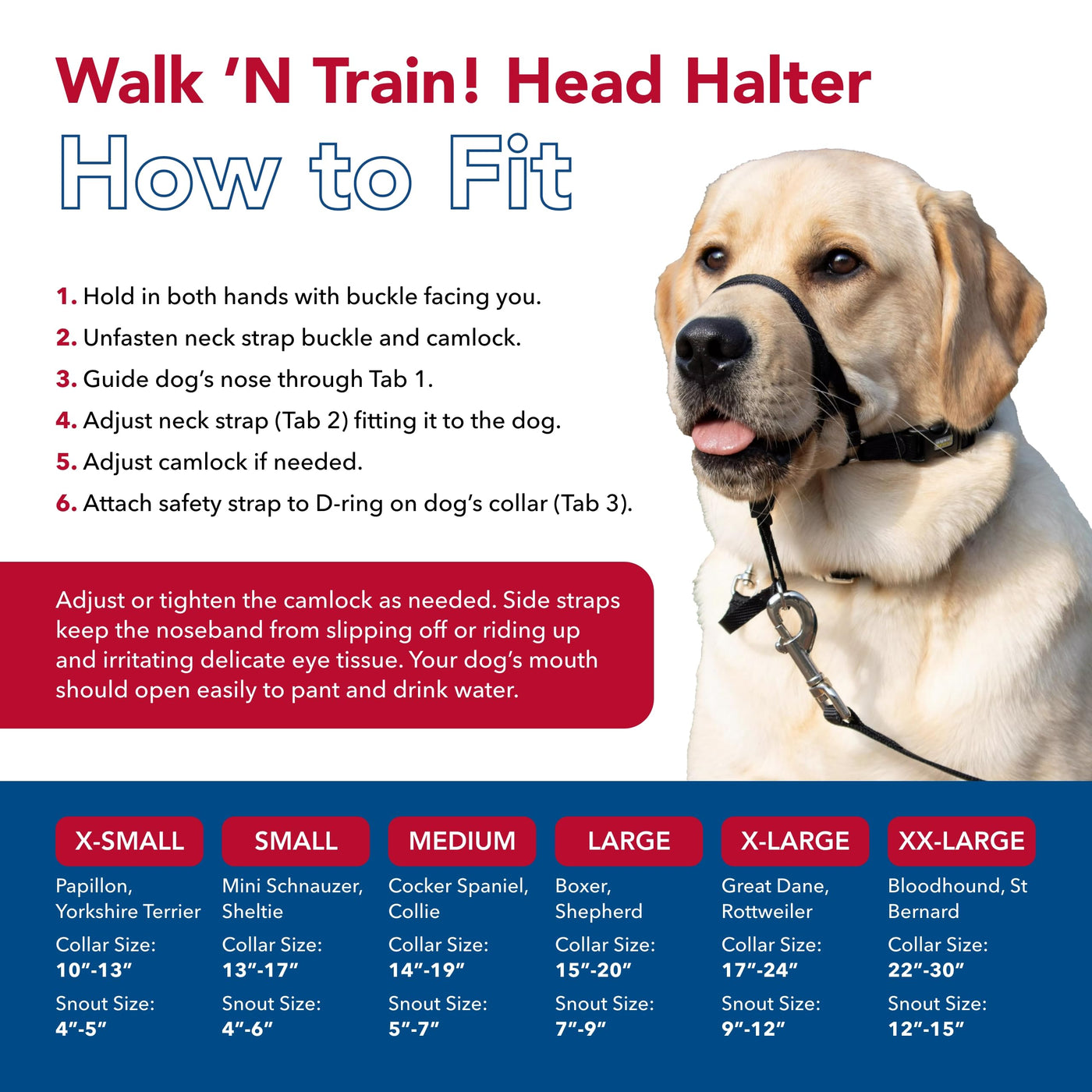 Walk 'N Train! Head Halter
How to Fit

1. Hold in both hands with buckle facing you.
2. Unfasten neck strap buckle and camlock.
3. Guide dog's nose through Tab 1.
4. Adjust neck strap (Tab 2) fitting it to the dog.
5. Adjust camlock if needed.
6. Attach safety strap to D-ring on dog's collar (Tab 3).

Adjust or tighten the camlock as needed. Side straps keep the noseband from slipping off or riding up and irritating delicate eye tissue. Your dog's mouth should open easily to pant and drink water.

X-SMALL
Papillon, Yorkshire Terrier
Collar Size: 10"-13"
Snout Size: 4"-5"

SMALL
Mini Schnauzer, Sheltie
Collar Size: 13"-17"
Snout Size: 4"-6"

MEDIUM
Cocker Spaniel, Collie
Collar Size: 14"-19"
Snout Size: 5"-7"

LARGE
Boxer, Shepherd
Collar Size: 15"-20"
Snout Size: 7"-9"

X-LARGE
Great Dane, Rottweiler
Collar Size: 17"-24"
Snout Size: 9"-12"

XX-LARGE
Bloodhound, St Bernard
Collar Size: 22"-30"
Snout Size: 12"-15"